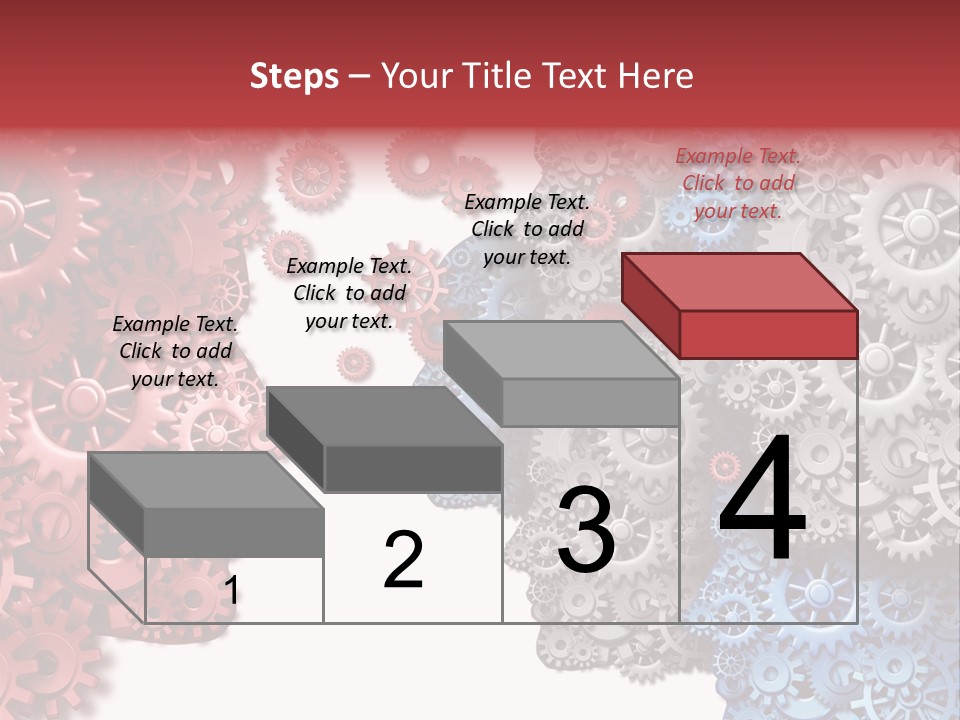 Steps – Your Title Text Here

Example Text. Click to add your text.

Example Text. Click to add your text.

Example Text. Click to add your text.

Example Text. Click to add your text.

1

2

3

4